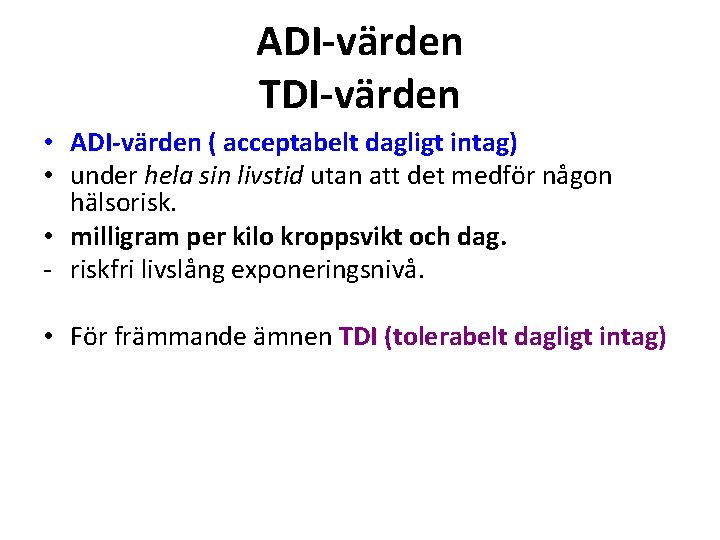 ADI-värden
TDI-värden

• ADI-värden ( acceptabelt dagligt intag)
• under hela sin livstid utan att det medför någon hälsorisk.
• milligram per kilo kroppsvikt och dag.
- riskfri livslång exponeringsnivå.

• För främmande ämnen TDI (tolerabelt dagligt intag)